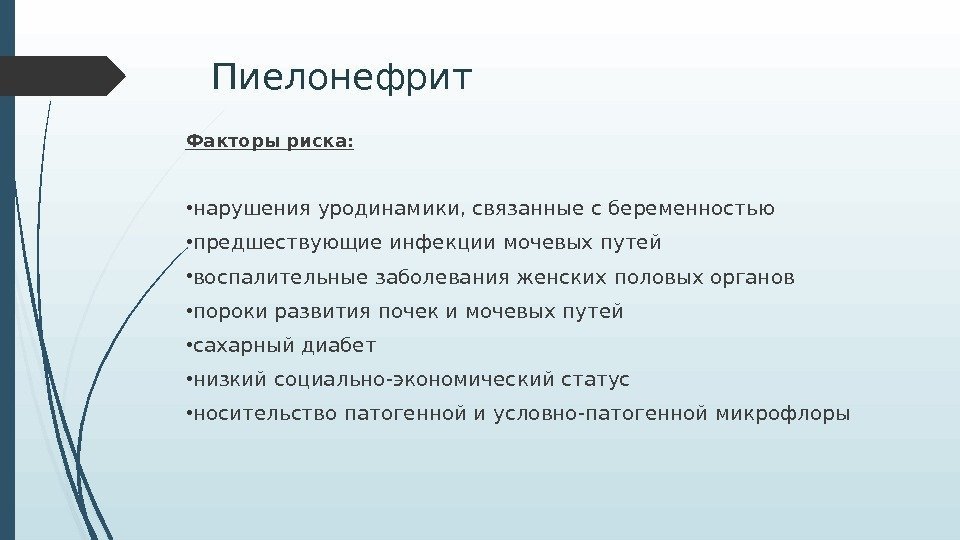 Пиелонефрит

Факторы риска:

•нарушения уродинамики, связанные с беременностью
•предшествующие инфекции мочевых путей
•воспалительные заболевания женских половых органов
•пороки развития почек и мочевых путей
•сахарный диабет
•низкий социально-экономический статус
•носительство патогенной и условно-патогенной микрофлоры